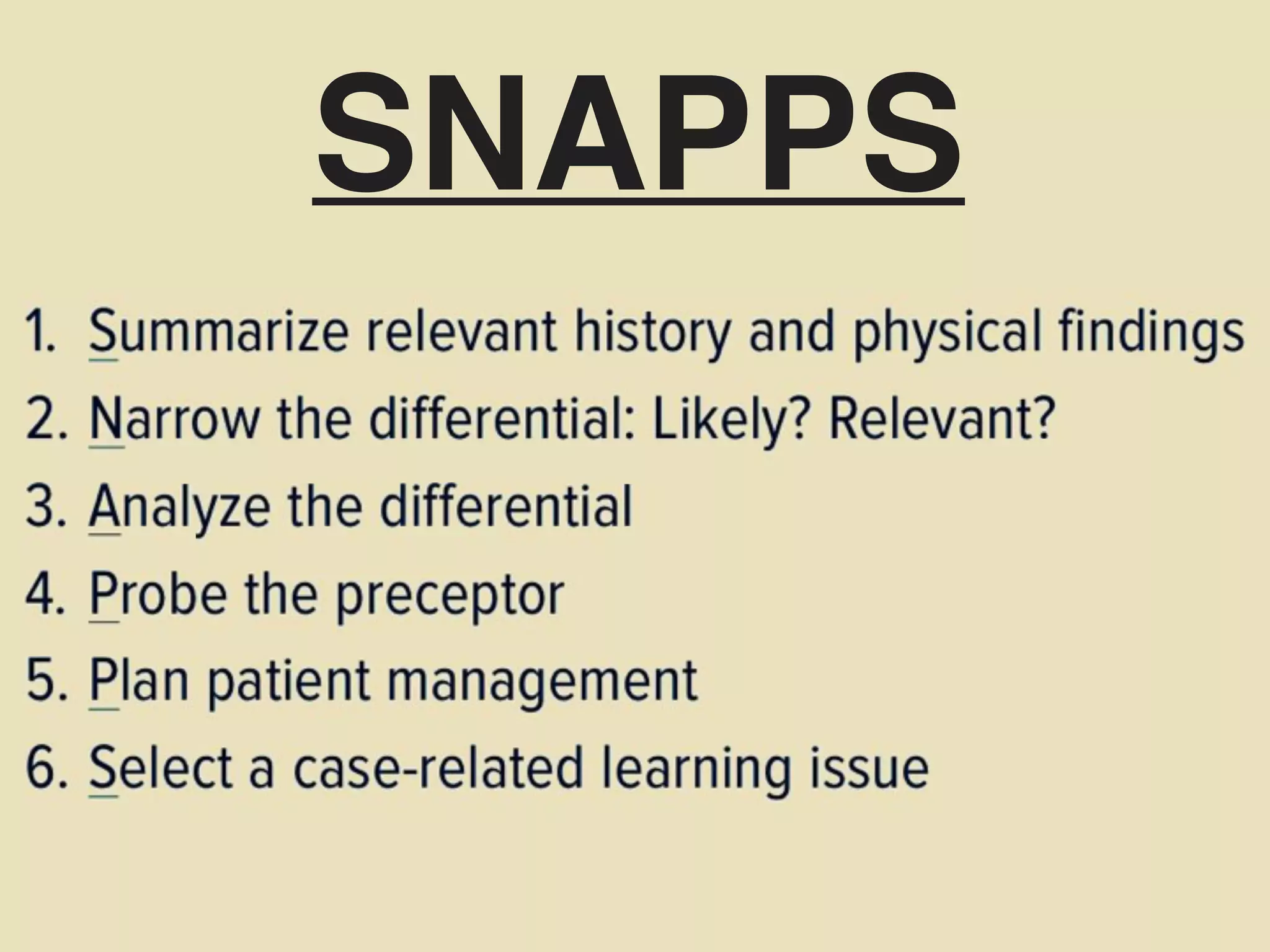 SNAPPS

1. Summarize relevant history and physical findings
2. Narrow the differential: Likely? Relevant?
3. Analyze the differential
4. Probe the preceptor
5. Plan patient management
6. Select a case-related learning issue